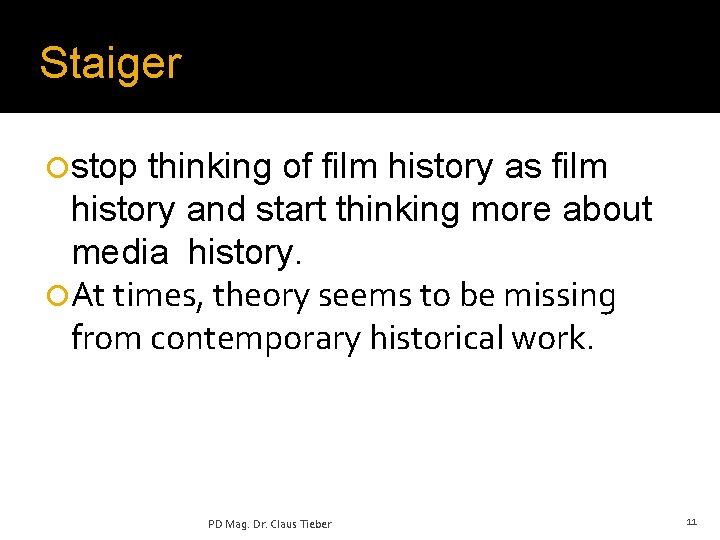 Staiger

stop thinking of film history as film history and start thinking more about media history.

At times, theory seems to be missing from contemporary historical work.

PD Mag. Dr. Claus Tieber

11